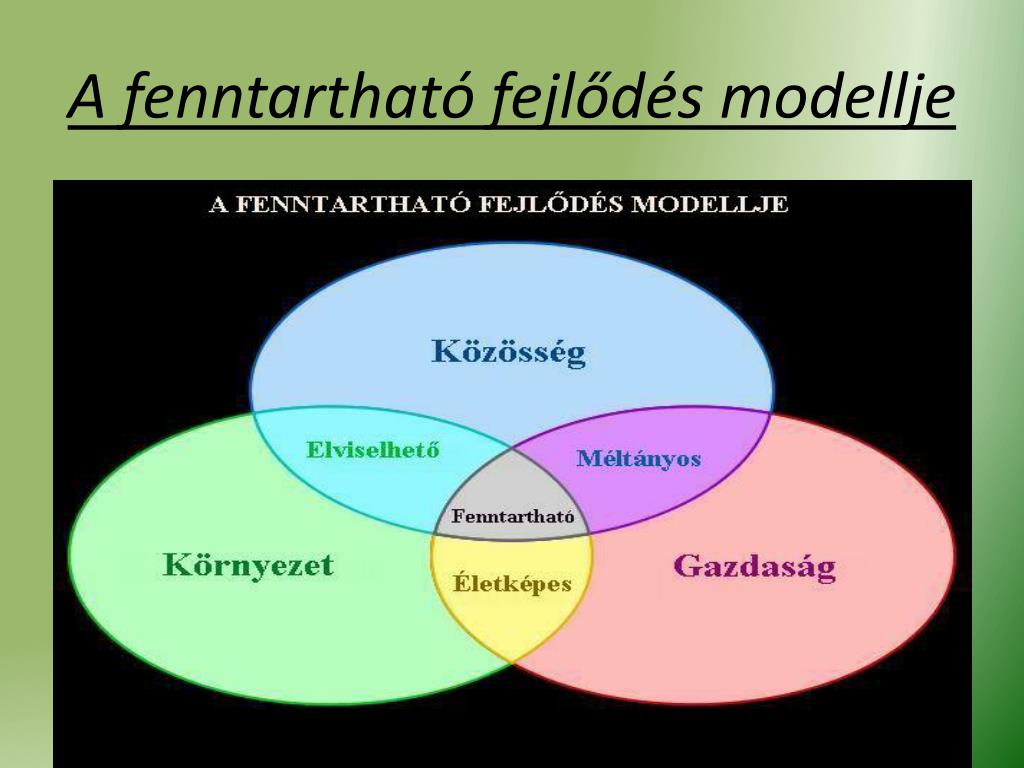 A fenntartható fejlődés modellje

A FENNTARTHATÓ FEJLŐDÉS MODELLJE

Közösség

Elviselhető

Méltányos

Fenntartható

Környezet

Életképes

Gazdaság